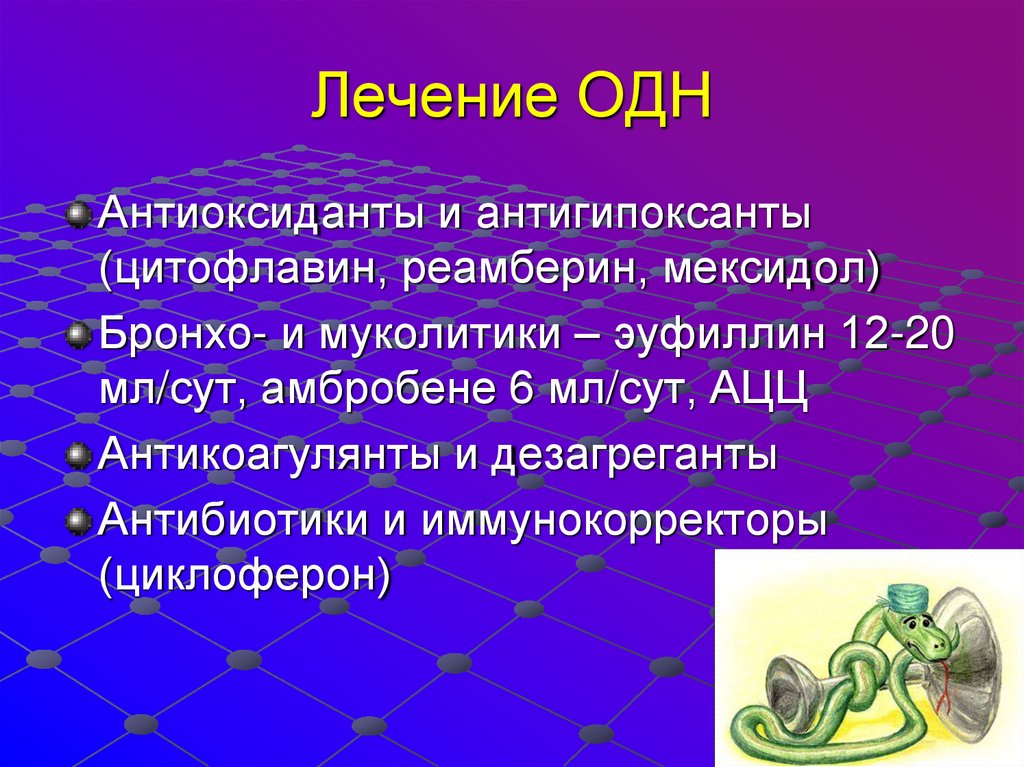 Лечение ОДН

Антиоксиданты и антигипоксанты (цитофлавин, реамберин, мексидол)

Бронхо- и муколитики – эуфиллин 12-20 мл/сут, амбробене 6 мл/сут, АЦЦ

Антикоагулянты и дезагреганты

Антибиотики и иммунокорректоры (циклоферон)